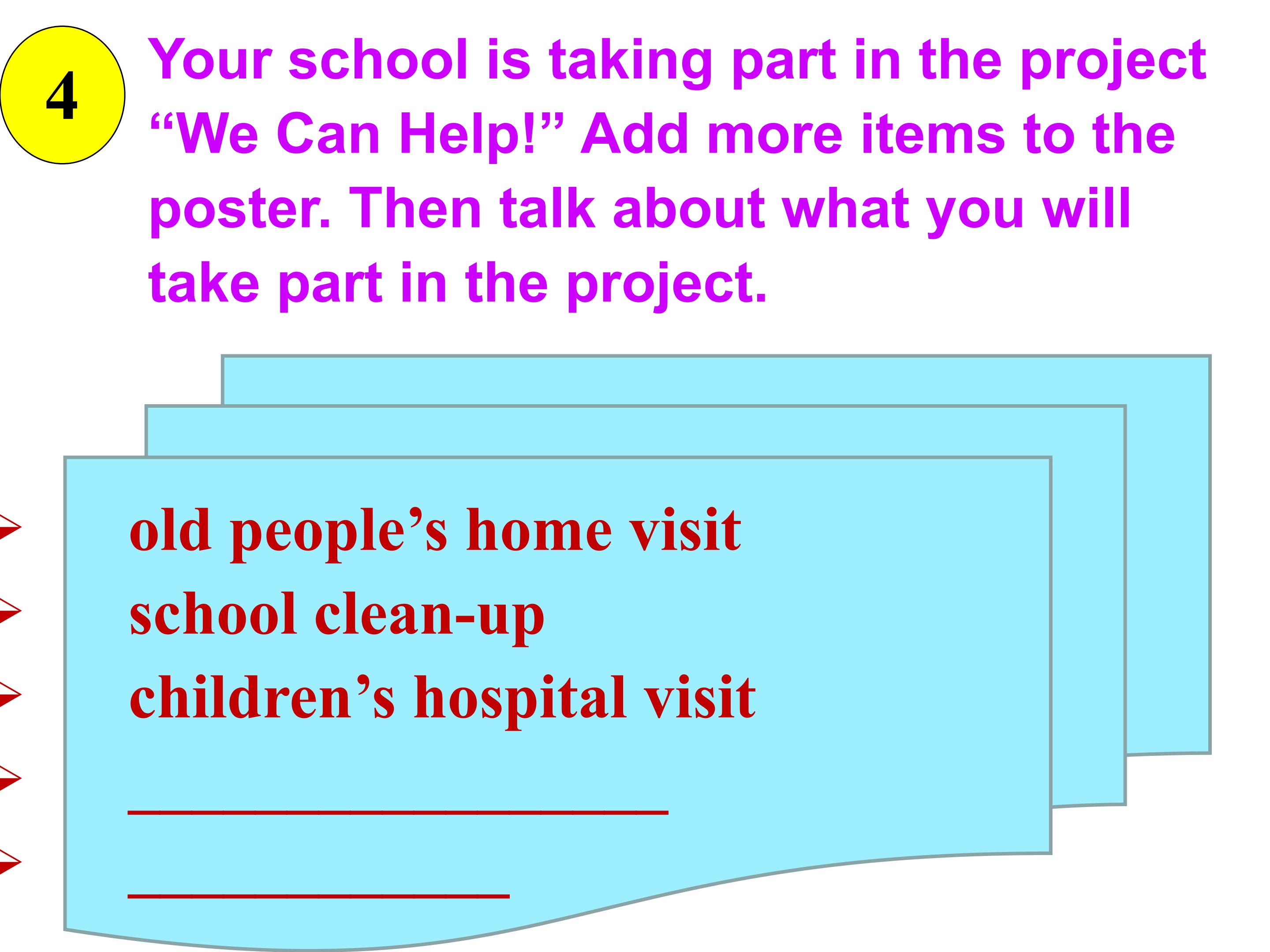 4

Your school is taking part in the project "We Can Help!" Add more items to the poster. Then talk about what you will take part in the project.

➢ old people's home visit
➢ school clean-up
➢ children's hospital visit
➢ ____
➢ ____